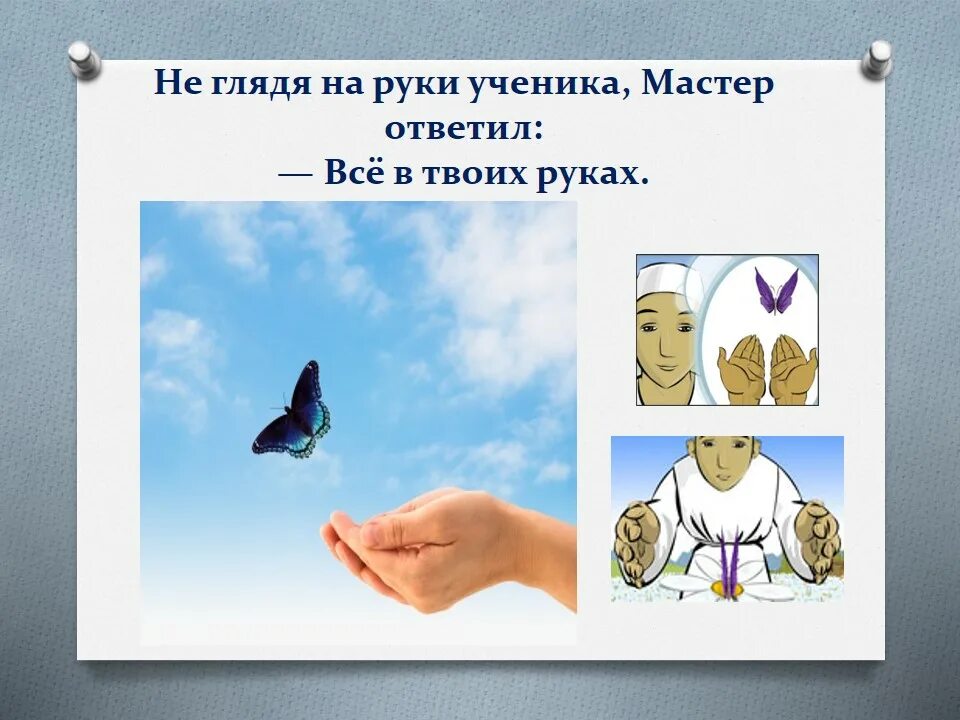 Не глядя на руки ученика, Мастер ответил:
— Всё в твоих руках.